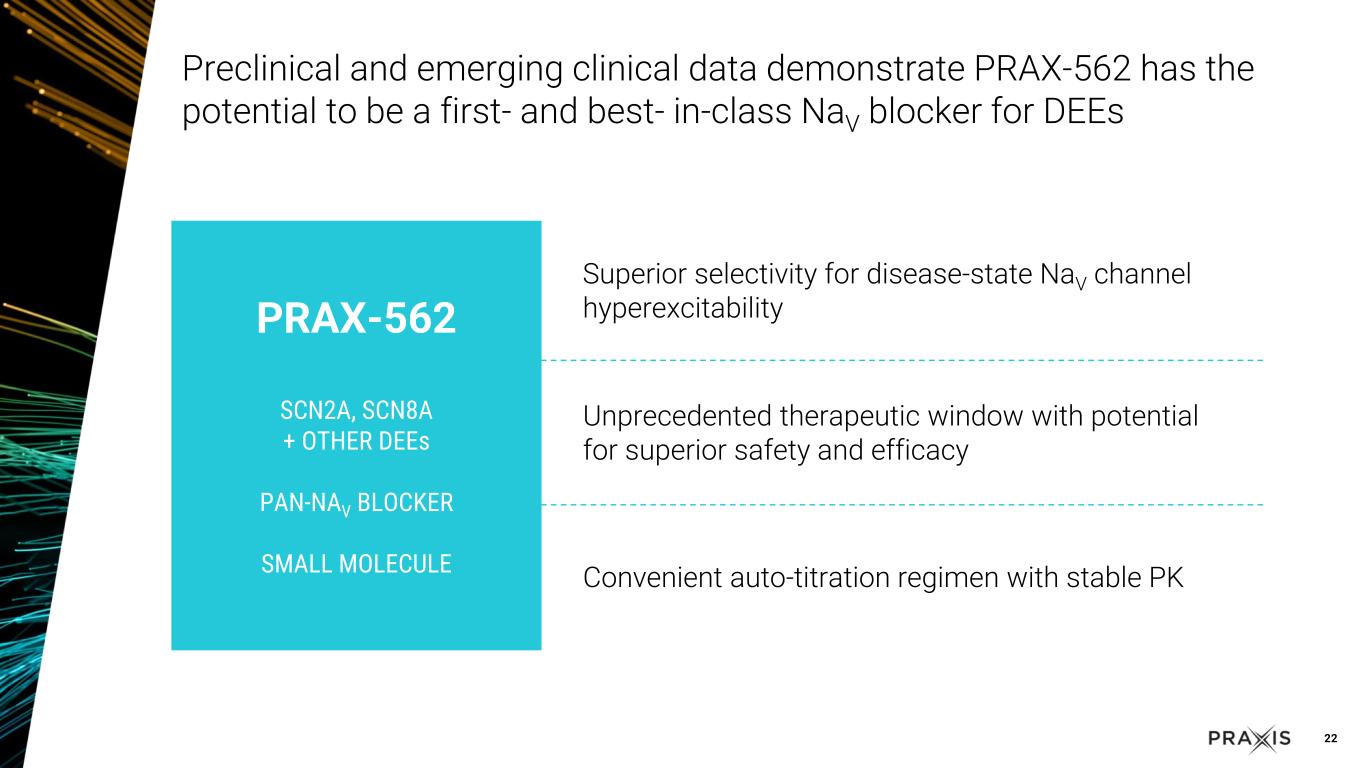 Preclinical and emerging clinical data demonstrate PRAX-562 has the potential to be a first- and best- in-class $Na_V$ blocker for DEEs

PRAX-562

SCN2A, SCN8A
+ OTHER DEEs

PAN-$NA_V$ BLOCKER

SMALL MOLECULE

Superior selectivity for disease-state $Na_V$ channel hyperexcitability

Unprecedented therapeutic window with potential for superior safety and efficacy

Convenient auto-titration regimen with stable PK

PRAXIS

22